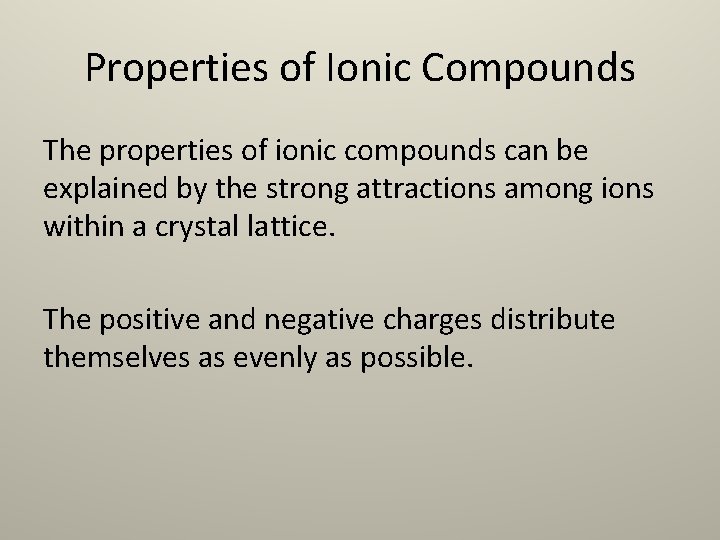 Properties of Ionic Compounds

The properties of ionic compounds can be explained by the strong attractions among ions within a crystal lattice.

The positive and negative charges distribute themselves as evenly as possible.